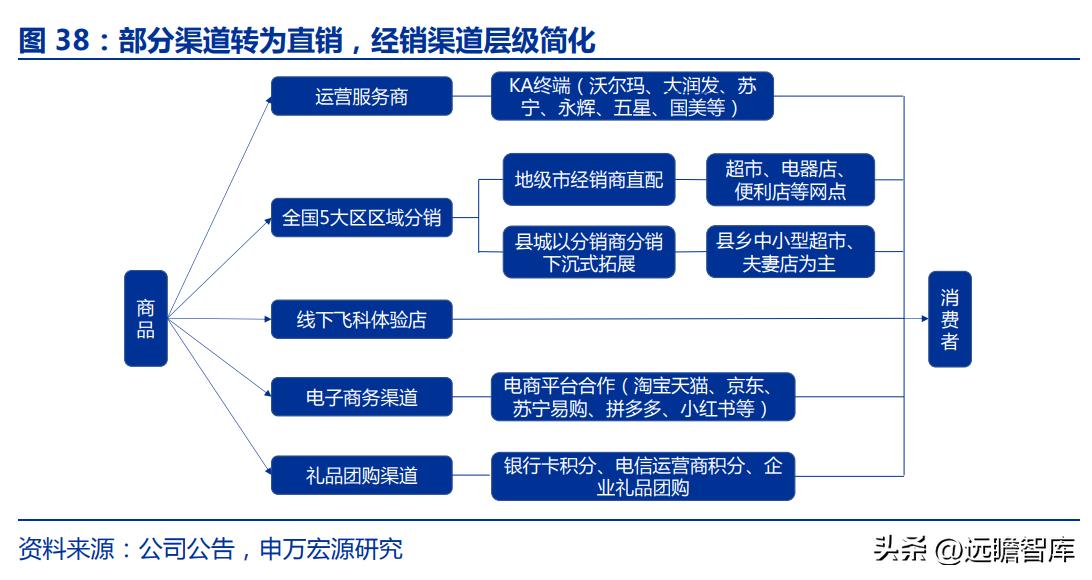 图 38：部分渠道转为直销，经销渠道层级简化

商品

运营服务商

KA终端（沃尔玛、大润发、苏宁、永辉、五星、国美等）

全国5大区区域分销

地级市经销商直配

超市、电器店、便利店等网点

县城以分销商分销下沉式拓展

县乡中小型超市、夫妻店为主

线下飞科体验店

电子商务渠道

电商平台合作（淘宝天猫、京东、苏宁易购、拼多多、小红书等）

礼品团购渠道

银行卡积分、电信运营商积分、企业礼品团购

消费者

资料来源：公司公告，申万宏源研究

头条 @远瞻智库